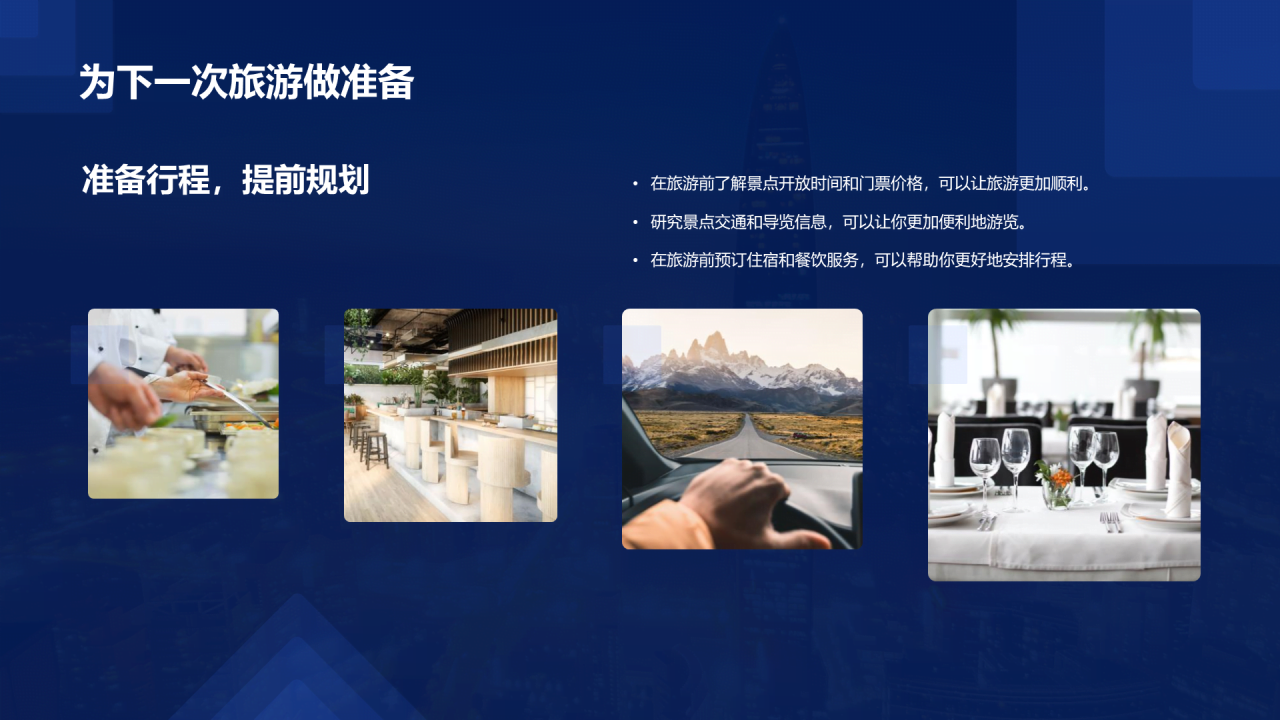 为下一次旅游做准备

准备行程，提前规划

• 在旅游前了解景点开放时间和门票价格，可以让旅游更加顺利。
• 研究景点交通和导览信息，可以让你更加便利地游览。
• 在旅游前预订住宿和餐饮服务，可以帮助你更好地安排行程。